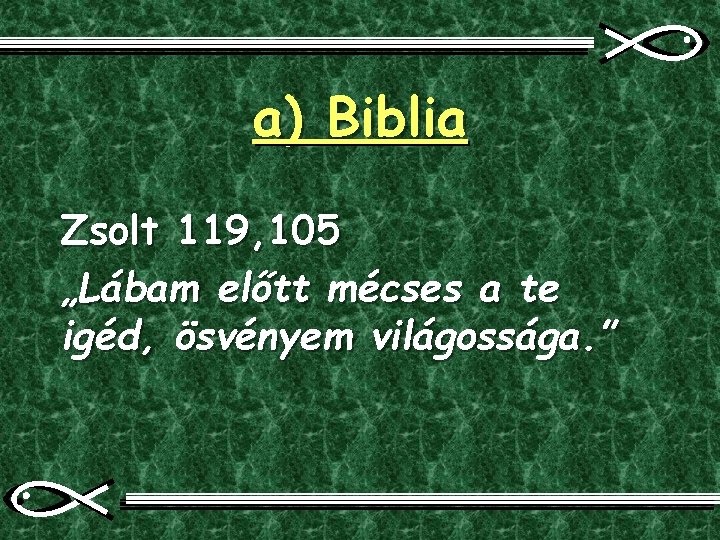 a) Biblia

Zsolt 119,105

„Lábam előtt mécses a te igéd, ösvényem világossága.”